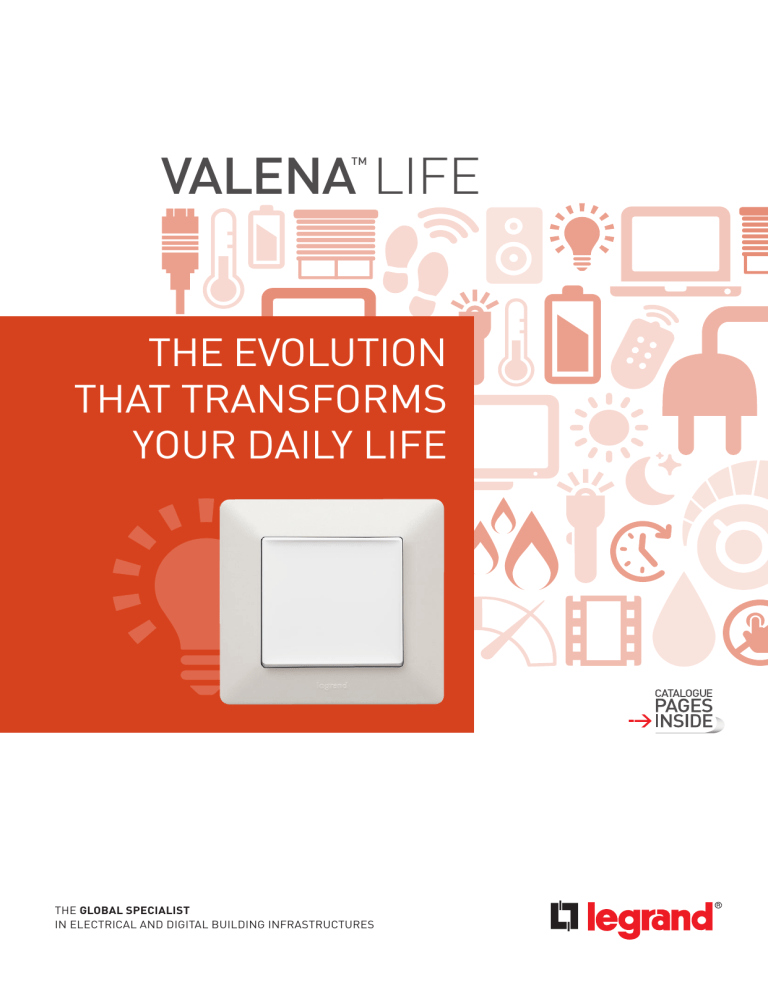 VALENA™ LIFE

THE EVOLUTION THAT TRANSFORMS YOUR DAILY LIFE

legrand

CATALOGUE PAGES INSIDE

THE GLOBAL SPECIALIST
IN ELECTRICAL AND DIGITAL BUILDING INFRASTRUCTURES

legrand®